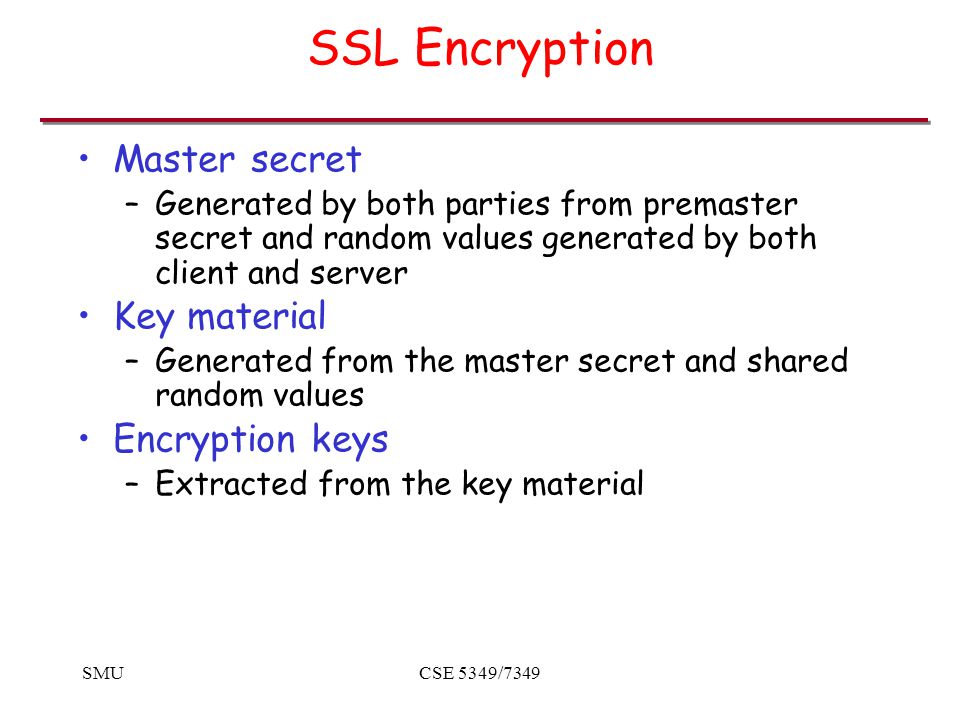 SSL Encryption

• Master secret
– Generated by both parties from premaster secret and random values generated by both client and server

• Key material
– Generated from the master secret and shared random values

• Encryption keys
– Extracted from the key material

SMU

CSE 5349/7349